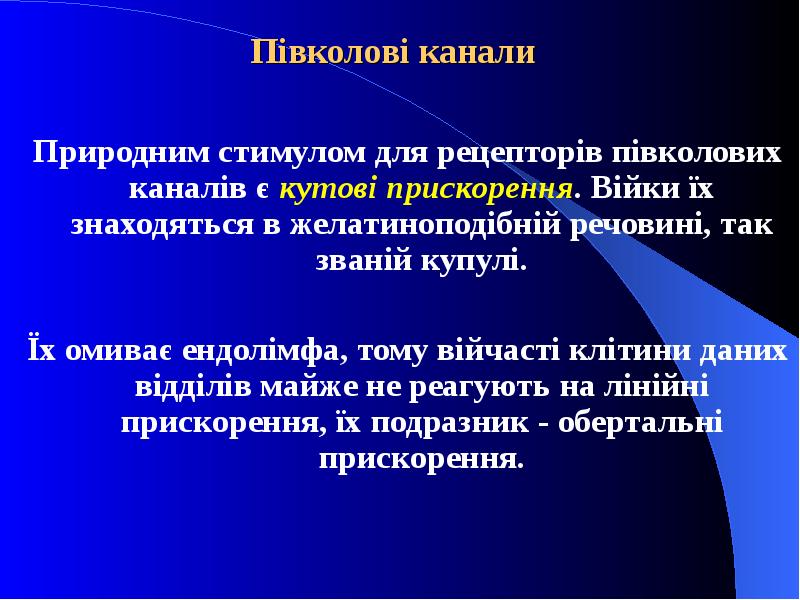 Півколові канали

Природним стимулом для рецепторів півколових каналів є кутові прискорення. Війки їх знаходяться в желатиноподібній речовині, так званій купулі.

Їх омиває ендолімфа, тому війчасті клітини даних відділів майже не реагують на лінійні прискорення, їх подразник - обертальні прискорення.